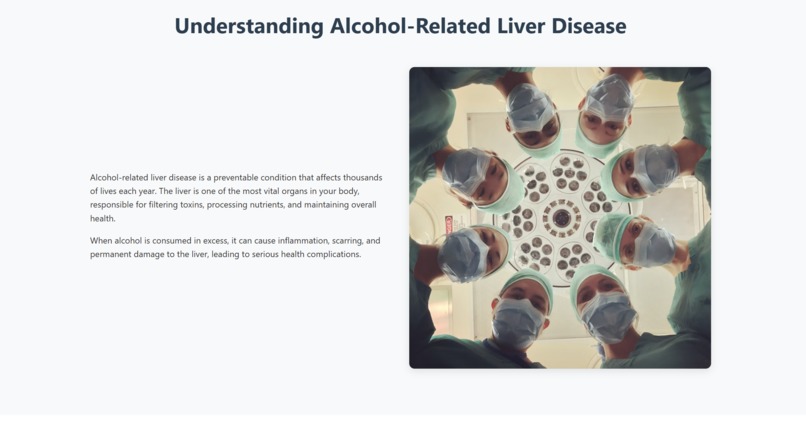 Understanding Alcohol-Related Liver Disease

Alcohol-related liver disease is a preventable condition that affects thousands of lives each year. The liver is one of the most vital organs in your body, responsible for filtering toxins, processing nutrients, and maintaining overall health.

When alcohol is consumed in excess, it can cause inflammation, scarring, and permanent damage to the liver, leading to serious health complications.